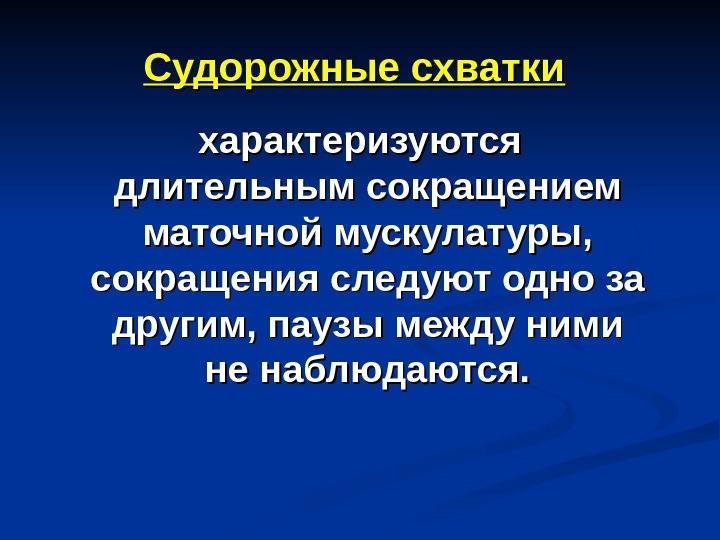 Судорожные схватки

характеризуются длительным сокращением маточной мускулатуры, сокращения следуют одно за другим, паузы между ними не наблюдаются.